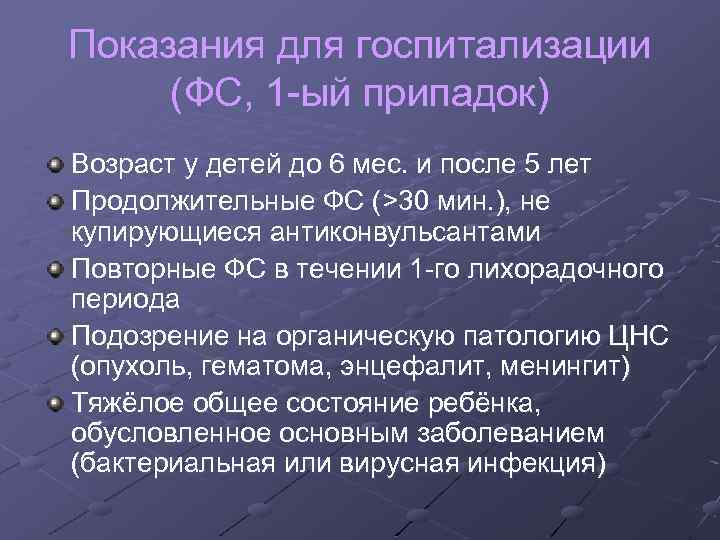 Показания для госпитализации (ФС, 1-ый припадок)

Возраст у детей до 6 мес. и после 5 лет

Продолжительные ФС (>30 мин.), не купирующиеся антиконвульсантами

Повторные ФС в течении 1-го лихорадочного периода

Подозрение на органическую патологию ЦНС (опухоль, гематома, энцефалит, менингит)

Тяжёлое общее состояние ребёнка, обусловленное основным заболеванием (бактериальная или вирусная инфекция)